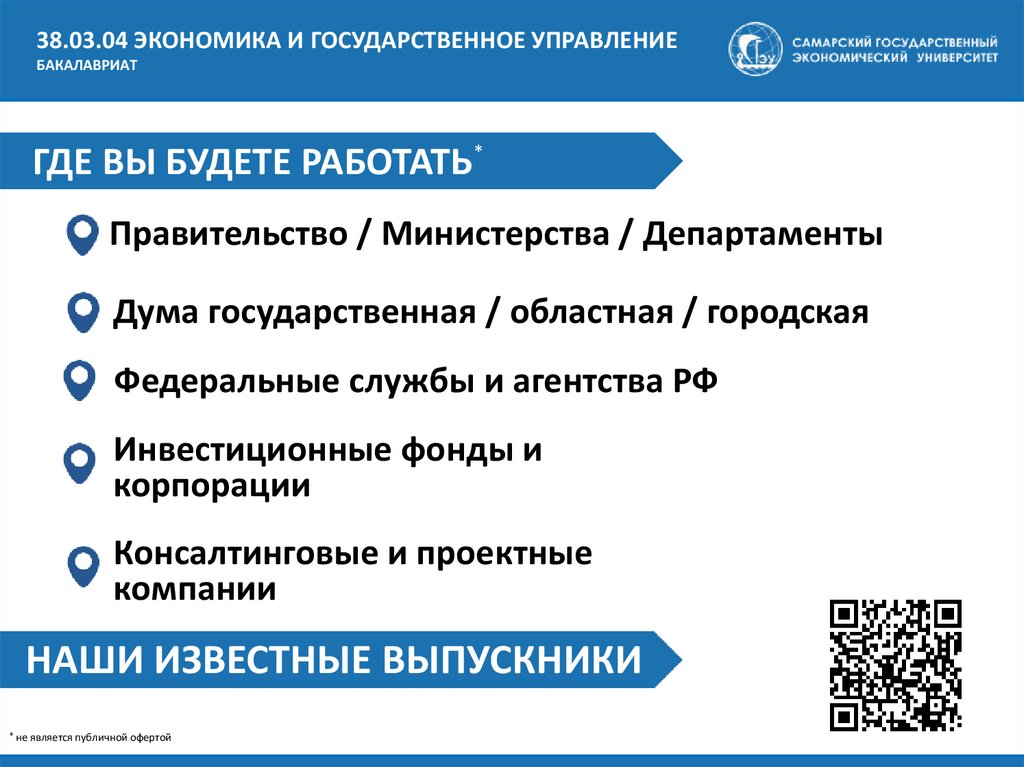 38.03.04 ЭКОНОМИКА И ГОСУДАРСТВЕННОЕ УПРАВЛЕНИЕ
БАКАЛАВРИАТ

СГЭУ
САМАРСКИЙ ГОСУДАРСТВЕННЫЙ ЭКОНОМИЧЕСКИЙ УНИВЕРСИТЕТ

ГДЕ ВЫ БУДЕТЕ РАБОТАТЬ*

Правительство / Министерства / Департаменты

Дума государственная / областная / городская

Федеральные службы и агентства РФ

Инвестиционные фонды и корпорации

Консалтинговые и проектные компании

НАШИ ИЗВЕСТНЫЕ ВЫПУСКНИКИ

* не является публичной офертой